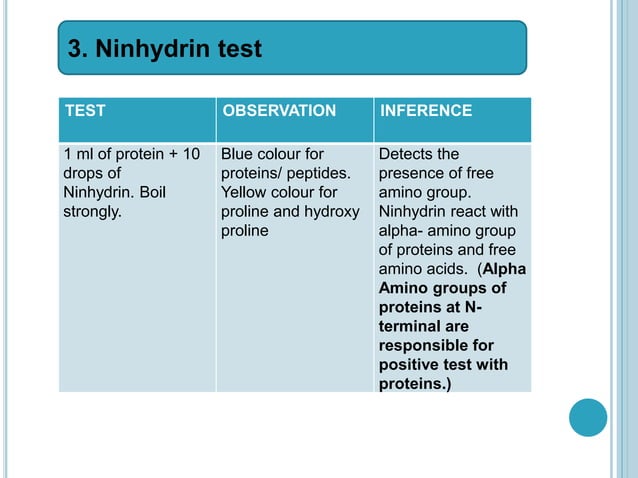 3. Ninhydrin test

| TEST | OBSERVATION | INFERENCE |
|---|---|---|
| 1 ml of protein + 10 drops of Ninhydrin. Boil strongly. | Blue colour for proteins/ peptides. Yellow colour for proline and hydroxy proline | Detects the presence of free amino group. Ninhydrin react with alpha- amino group of proteins and free amino acids. (Alpha Amino groups of proteins at N-terminal are responsible for positive test with proteins.) |